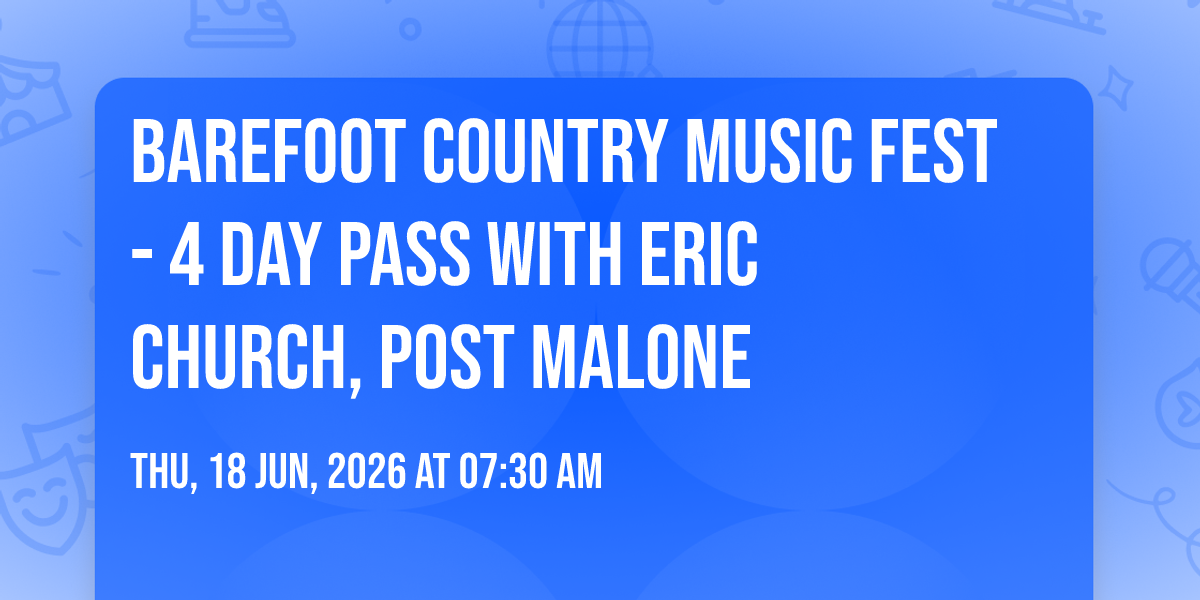 BAREFOOT COUNTRY MUSIC FEST - 4 DAY PASS WITH ERIC CHURCH, POST MALONE

THU, 18 JUN, 2026 AT 07:30 AM